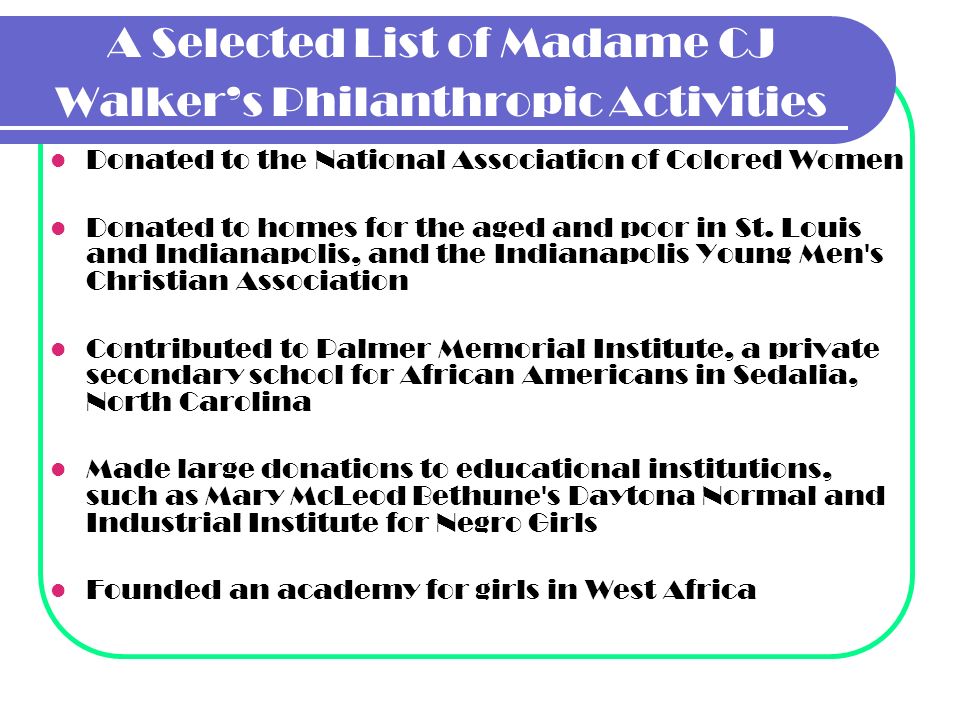 A Selected List of Madame CJ Walker's Philanthropic Activities

- Donated to the National Association of Colored Women

- Donated to homes for the aged and poor in St. Louis and Indianapolis, and the Indianapolis Young Men's Christian Association

- Contributed to Palmer Memorial Institute, a private secondary school for African Americans in Sedalia, North Carolina

- Made large donations to educational institutions, such as Mary McLeod Bethune's Daytona Normal and Industrial Institute for Negro Girls

- Founded an academy for girls in West Africa